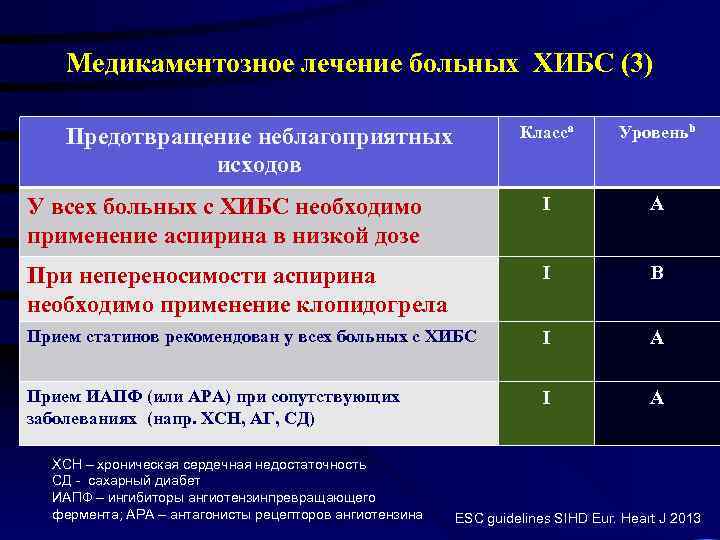 Медикаментозное лечение больных ХИБС (3)

| Предотвращение неблагоприятных исходов | Класс$^a$ | Уровень$^b$ |
|---|---|---|
| У всех больных с ХИБС необходимо применение аспирина в низкой дозе | I | A |
| При непереносимости аспирина необходимо применение клопидогрела | I | B |
| Прием статинов рекомендован у всех больных с ХИБС | I | A |
| Прием ИАПФ (или АРА) при сопутствующих заболеваниях (напр. ХСН, АГ, СД) | I | A |

ХСН – хроническая сердечная недостаточность
СД - сахарный диабет
ИАПФ – ингибиторы ангиотензинпревращающего фермента; АРА – антагонисты рецепторов ангиотензина

ESC guidelines SIHD Eur. Heart J 2013